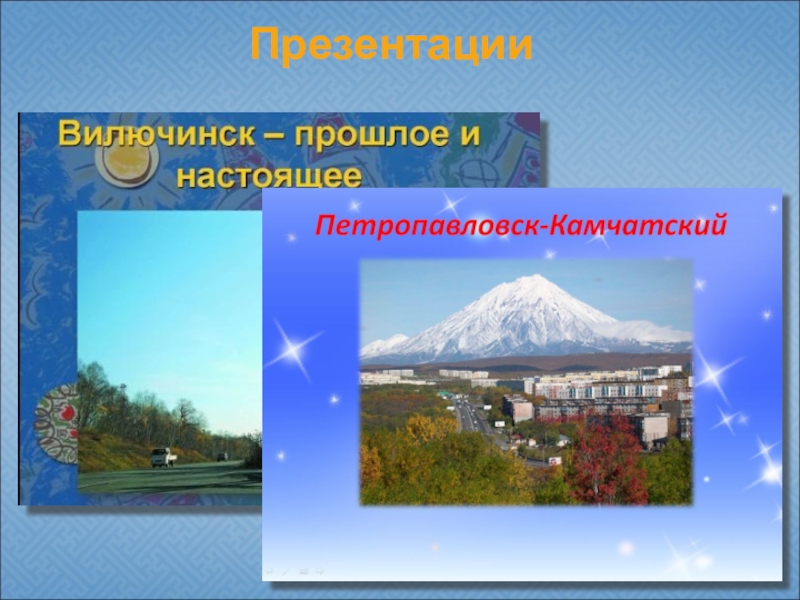 Презентации

Вилючинск – прошлое и настоящее

Петропавловск-Камчатский